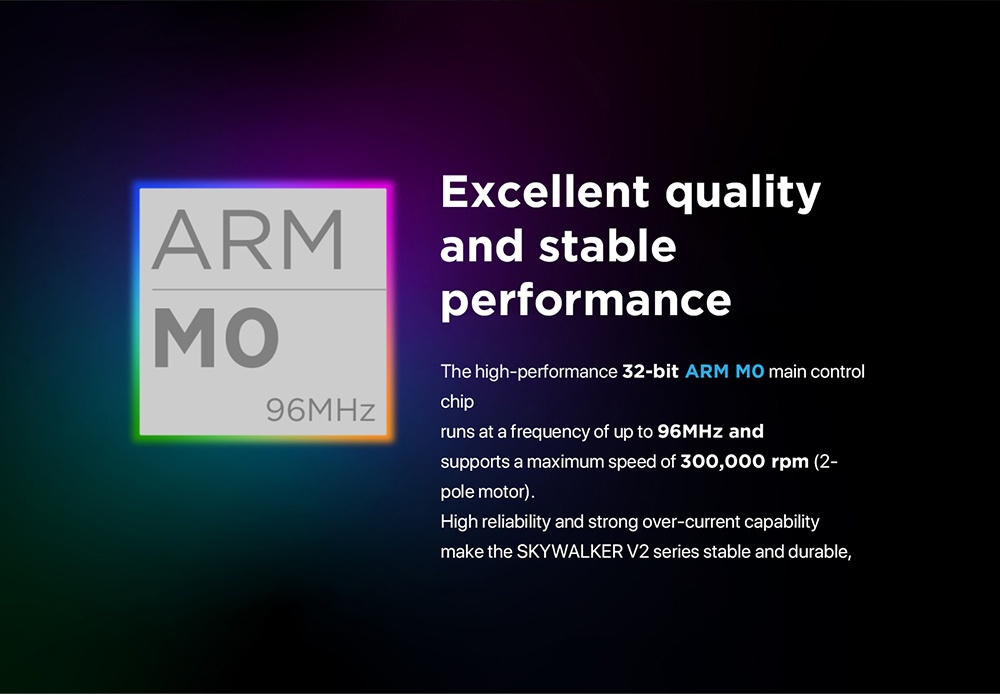 ARM
M0
96MHz

Excellent quality and stable performance

The high-performance 32-bit ARM M0 main control chip
runs at a frequency of up to 96MHz and supports a maximum speed of 300,000 rpm (2-pole motor).
High reliability and strong over-current capability make the SKYWALKER V2 series stable and durable,